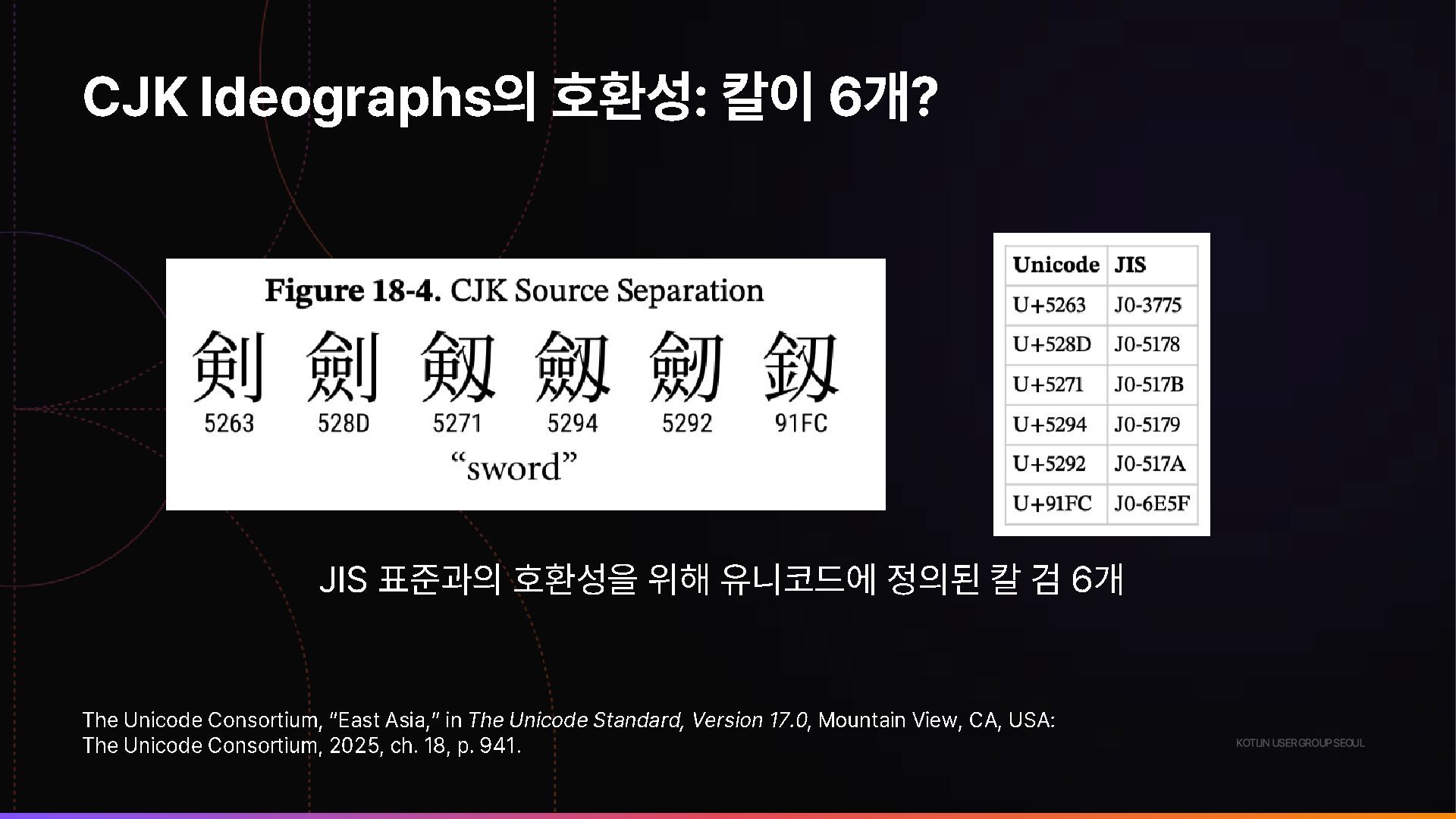 CJK Ideographs의 호환성: 칼이 6개?

Figure 18-4. CJK Source Separation

剣 劍 剱 劔 劒 釼

5263 528D 5271 5294 5292 91FC

“sword”

| Unicode | JIS |
|---|---|
| U+5263 | J0-3775 |
| U+528D | J0-5178 |
| U+5271 | J0-517B |
| U+5294 | J0-5179 |
| U+5292 | J0-517A |
| U+91FC | J0-6E5F |

JIS 표준과의 호환성을 위해 유니코드에 정의된 칼 검 6개

The Unicode Consortium, "East Asia," in The Unicode Standard, Version 17.0, Mountain View, CA, USA: The Unicode Consortium, 2025, ch. 18, p. 941.

KOTLIN USER GROUP SEOUL